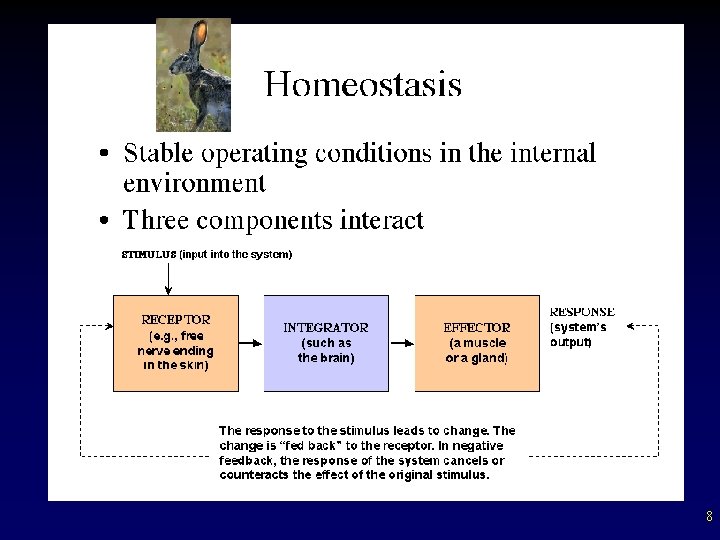 Homeostasis

• Stable operating conditions in the internal environment
• Three components interact

STIMULUS (input into the system)

RECEPTOR (e.g., free nerve ending in the skin)

INTEGRATOR (such as the brain)

EFFECTOR (a muscle or a gland)

RESPONSE (system's output)

The response to the stimulus leads to change. The change is "fed back" to the receptor. In negative feedback, the response of the system cancels or counteracts the effect of the original stimulus.

8